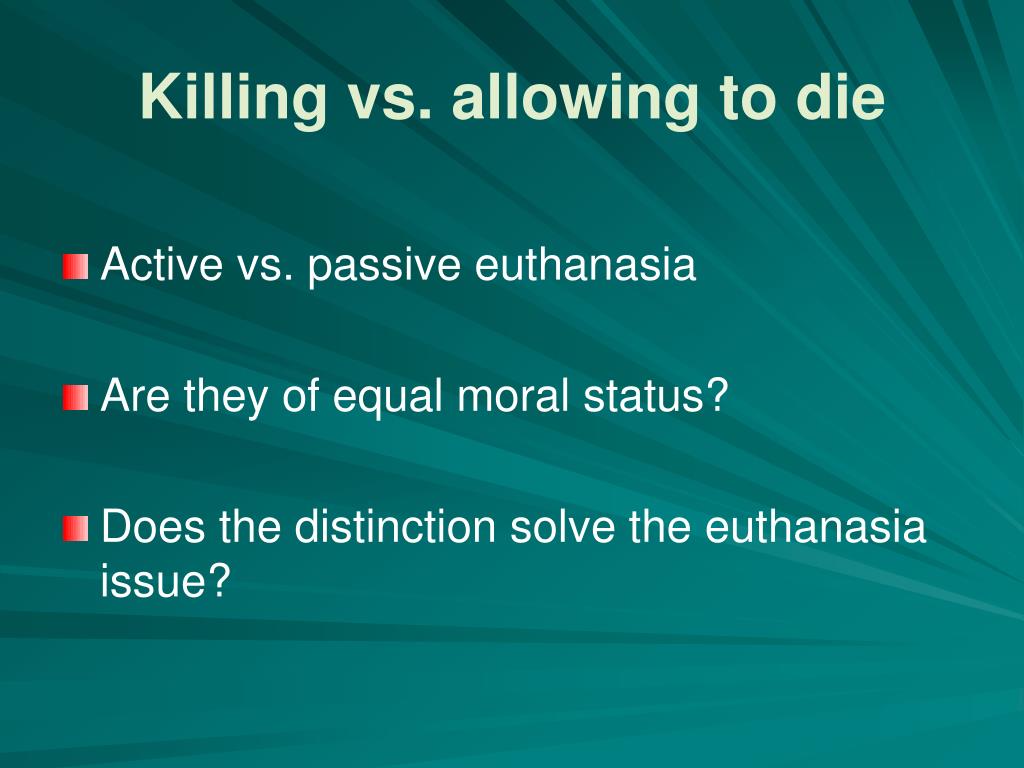 Killing vs. allowing to die

Active vs. passive euthanasia

Are they of equal moral status?

Does the distinction solve the euthanasia issue?